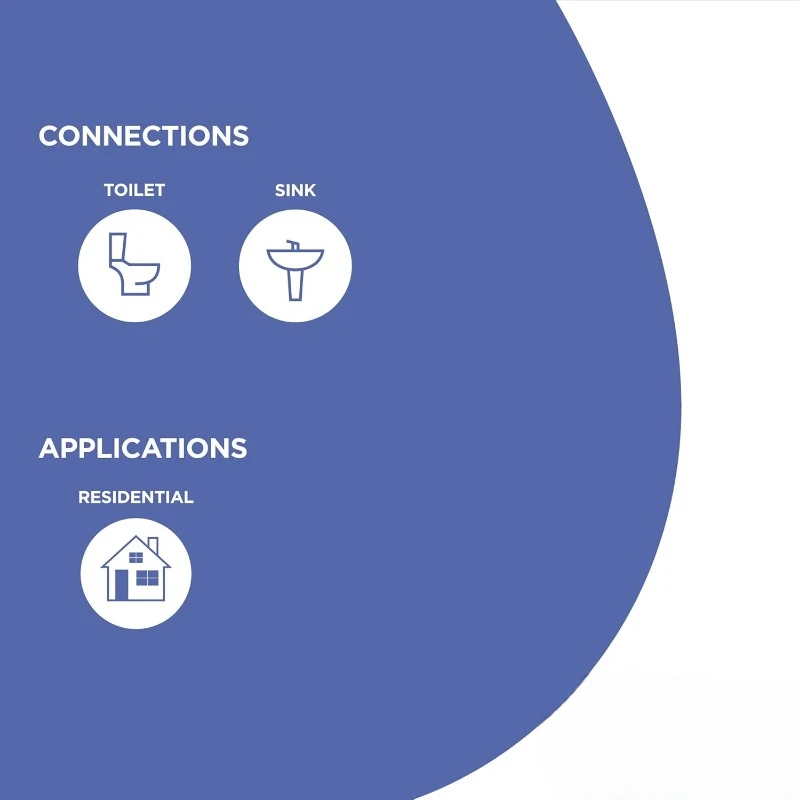 CONNECTIONS

TOILET

SINK

APPLICATIONS

RESIDENTIAL